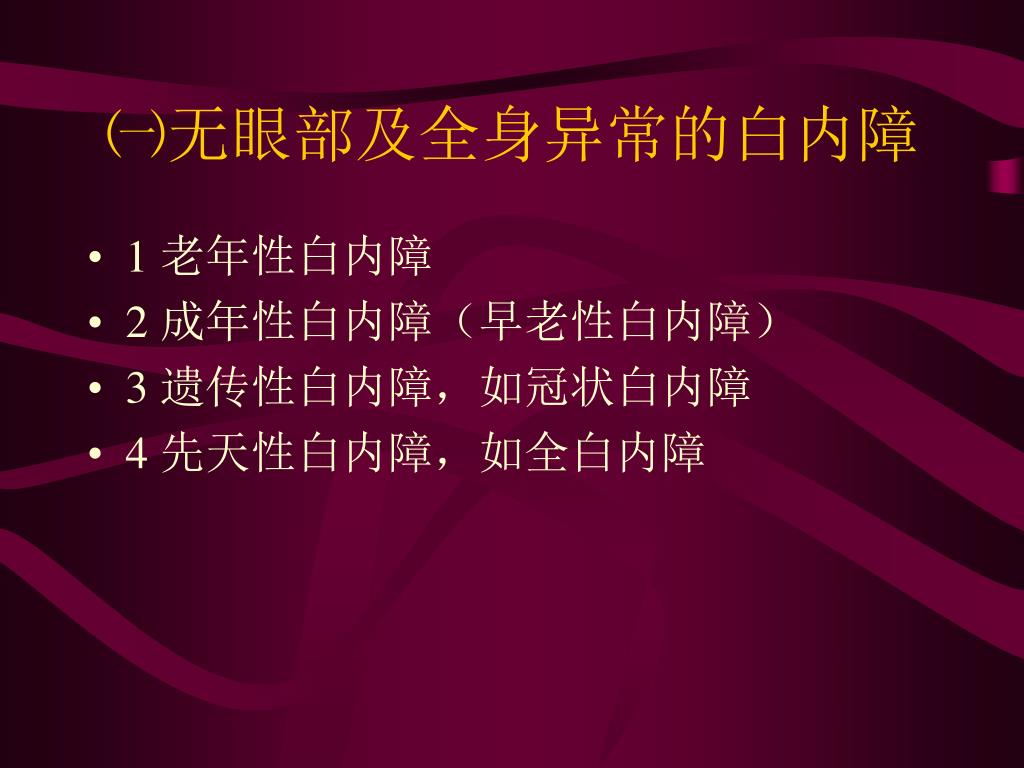 ㈠无眼部及全身异常的白内障

• 1 老年性白内障
• 2 成年性白内障（早老性白内障）
• 3 遗传性白内障，如冠状白内障
• 4 先天性白内障，如全白内障